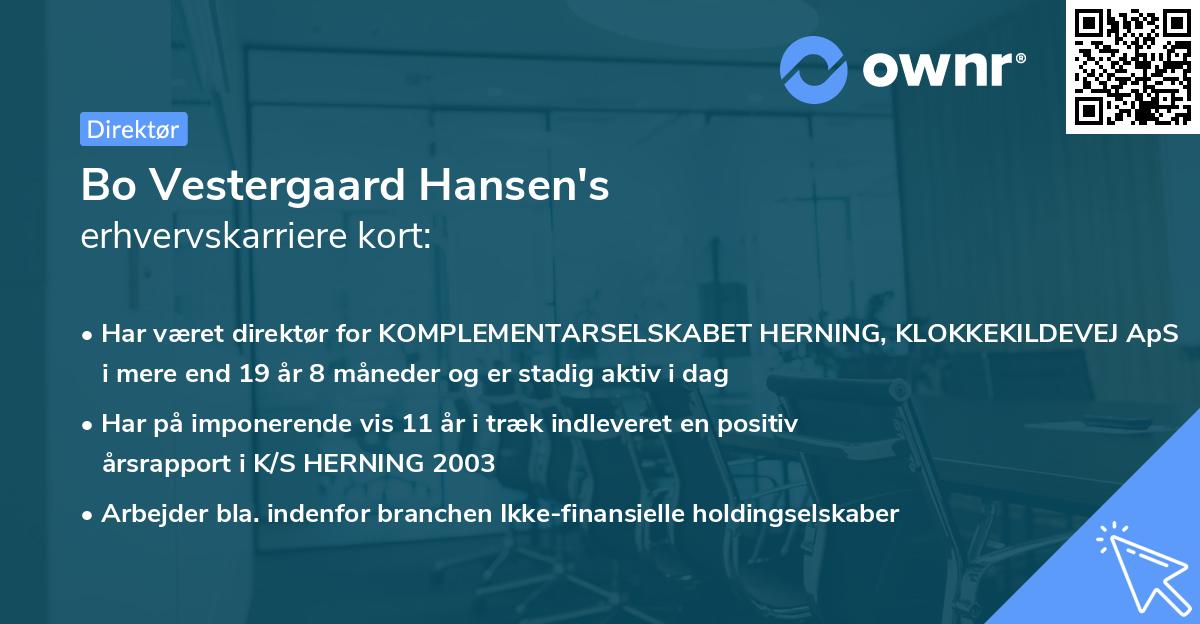 ownr®

Direktør

Bo Vestergaard Hansen's erhvervskarriere kort:

• Har været direktør for KOMPLEMENTARSELSKABET HERNING, KLOKKEKILDEVEJ ApS i mere end 19 år 8 måneder og er stadig aktiv i dag

• Har på imponerende vis 11 år i træk indleveret en positiv årsrapport i K/S HERNING 2003

• Arbejder bla. indenfor branchen Ikke-finansielle holdingselskaber